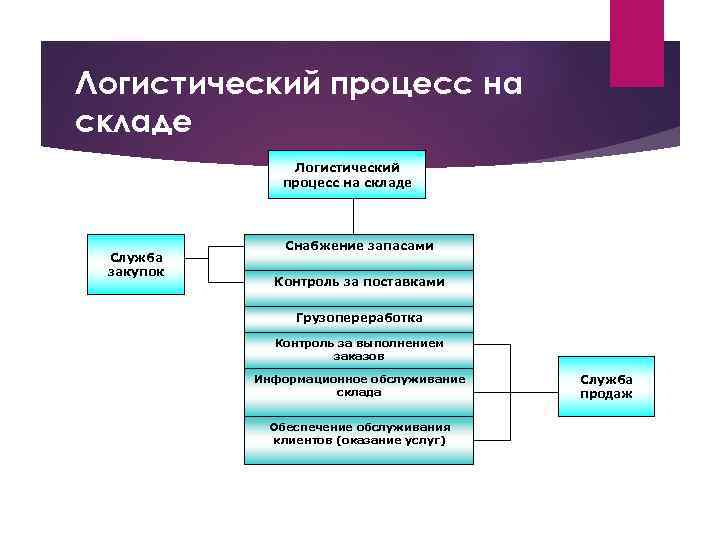 Логистический процесс на складе

Логистический процесс на складе

Служба закупок

Снабжение запасами

Контроль за поставками

Грузопереработка

Контроль за выполнением заказов

Информационное обслуживание склада

Обеспечение обслуживания клиентов (оказание услуг)

Служба продаж